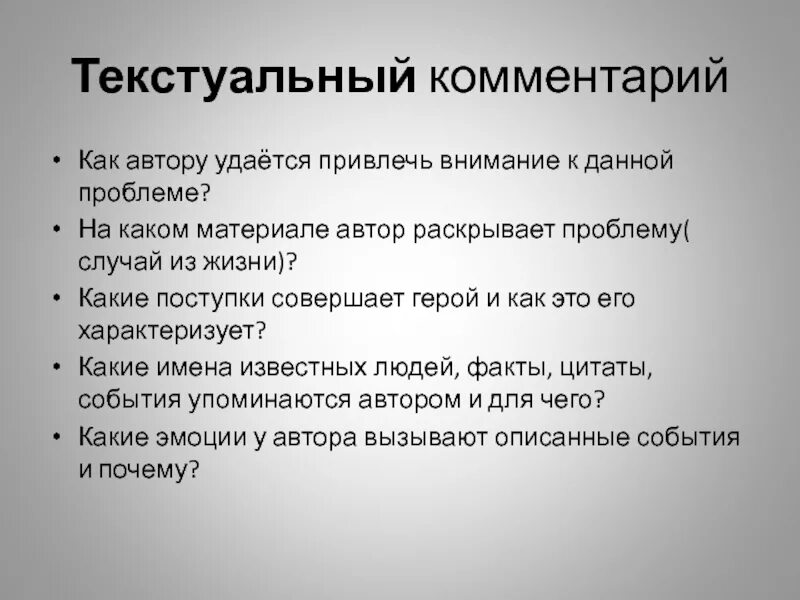 Текстуальный комментарий

• Как автору удаётся привлечь внимание к данной проблеме?
• На каком материале автор раскрывает проблему( случай из жизни)?
• Какие поступки совершает герой и как это его характеризует?
• Какие имена известных людей, факты, цитаты, события упоминаются автором и для чего?
• Какие эмоции у автора вызывают описанные события и почему?